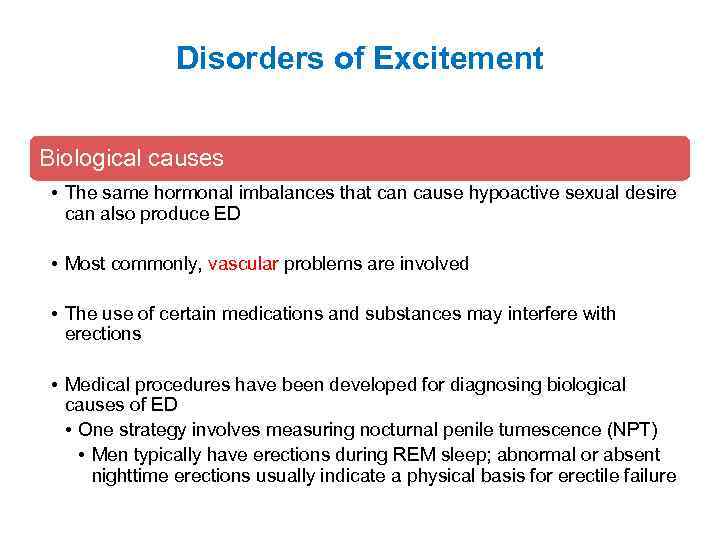 Disorders of Excitement

Biological causes

• The same hormonal imbalances that can cause hypoactive sexual desire can also produce ED

• Most commonly, vascular problems are involved

• The use of certain medications and substances may interfere with erections

• Medical procedures have been developed for diagnosing biological causes of ED
  • One strategy involves measuring nocturnal penile tumescence (NPT)
    • Men typically have erections during REM sleep; abnormal or absent nighttime erections usually indicate a physical basis for erectile failure